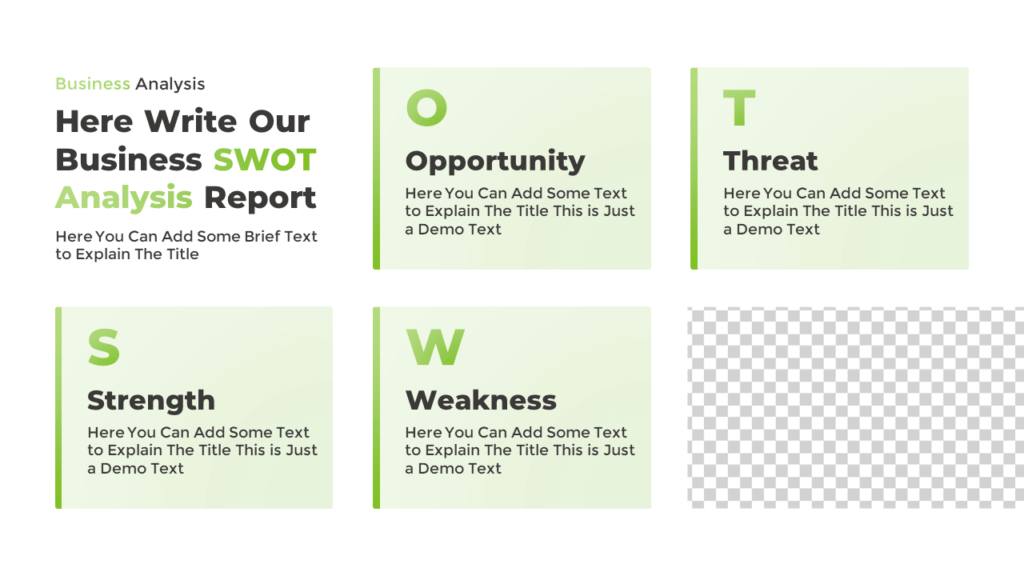 Business Analysis

Here Write Our Business SWOT Analysis Report

Here You Can Add Some Brief Text to Explain The Title

O

Opportunity

Here You Can Add Some Text to Explain The Title This is Just a Demo Text

T

Threat

Here You Can Add Some Text to Explain The Title This is Just a Demo Text

S

Strength

Here You Can Add Some Text to Explain The Title This is Just a Demo Text

W

Weakness

Here You Can Add Some Text to Explain The Title This is Just a Demo Text